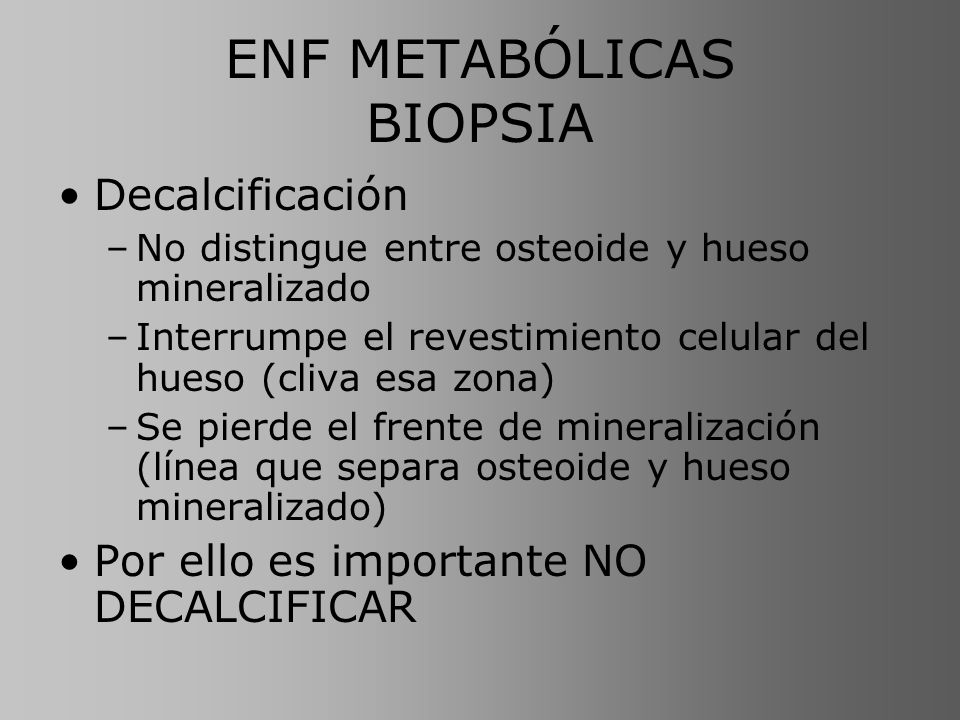 ENF METABÓLICAS
BIOPSIA

• Decalcificación
  – No distingue entre osteoide y hueso mineralizado
  – Interrumpe el revestimiento celular del hueso (cliva esa zona)
  – Se pierde el frente de mineralización (línea que separa osteoide y hueso mineralizado)
• Por ello es importante NO DECALCIFICAR